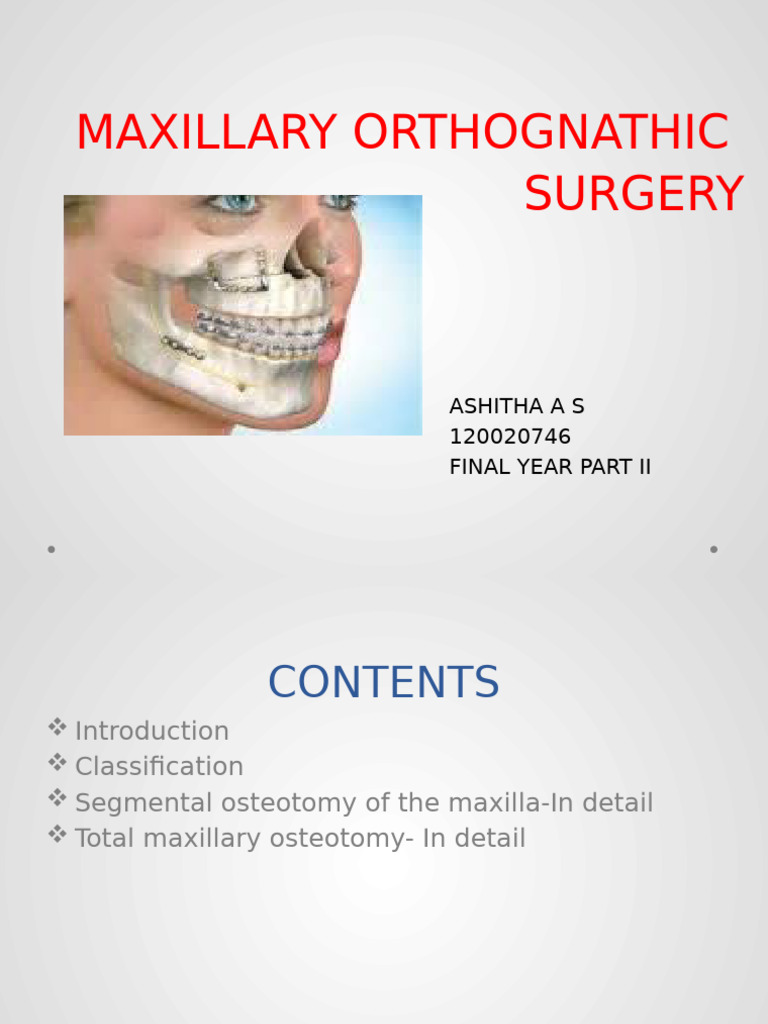 MAXILLARY ORTHOGNATHIC SURGERY

ASHITHA A S
120020746
FINAL YEAR PART II

CONTENTS

❖ Introduction
❖ Classification
❖ Segmental osteotomy of the maxilla-In detail
❖ Total maxillary osteotomy- In detail